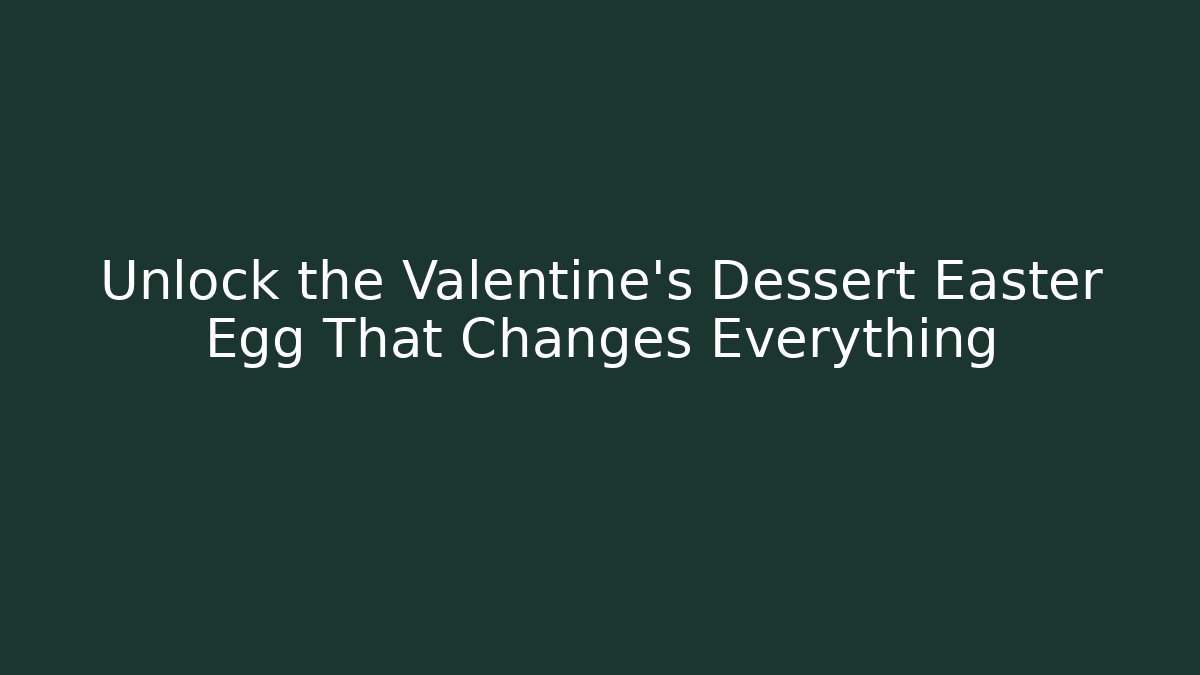 Unlock the Valentine's Dessert Easter Egg That Changes Everything